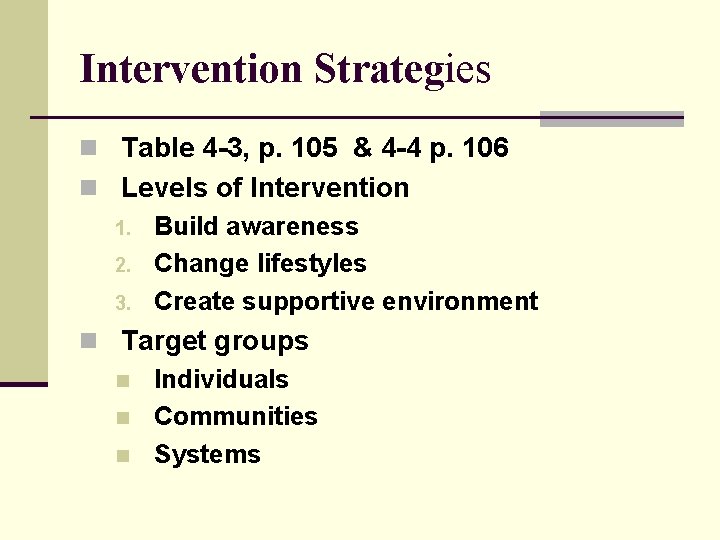 Intervention Strategies

Table 4-3, p. 105 & 4-4 p. 106

Levels of Intervention

1. Build awareness
2. Change lifestyles
3. Create supportive environment

Target groups

Individuals
Communities
Systems